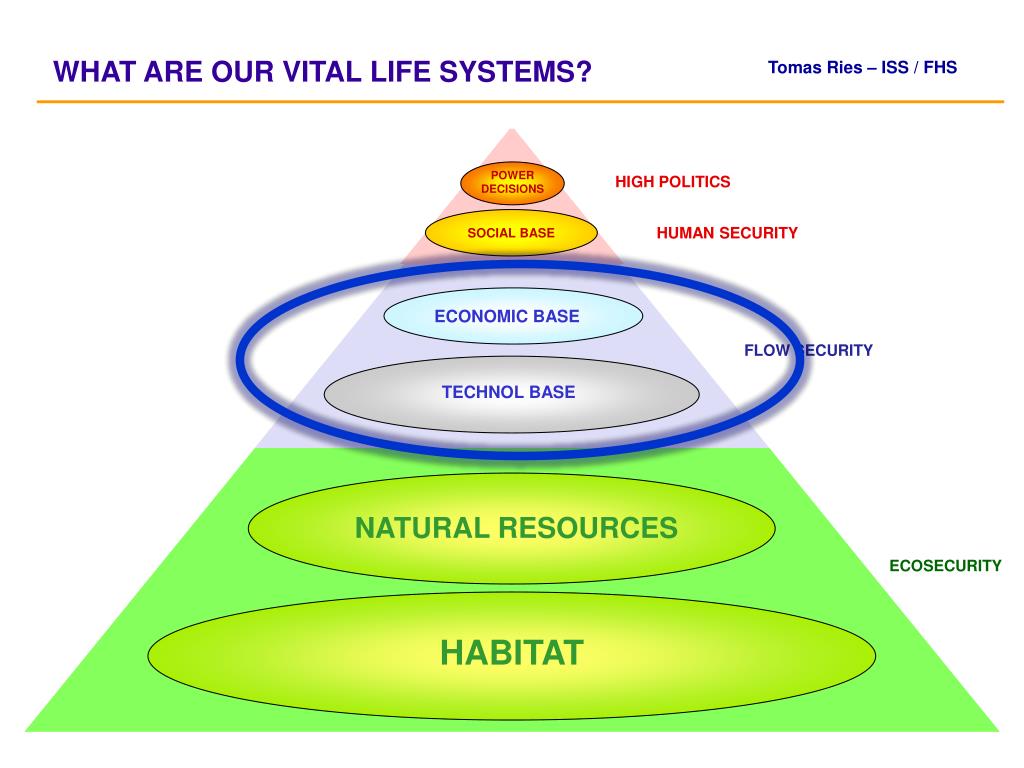 WHAT ARE OUR VITAL LIFE SYSTEMS?

Tomas Ries – ISS / FHS

POWER DECISIONS

HIGH POLITICS

SOCIAL BASE

HUMAN SECURITY

ECONOMIC BASE

FLOW SECURITY

TECHNOL BASE

NATURAL RESOURCES

ECOSECURITY

HABITAT